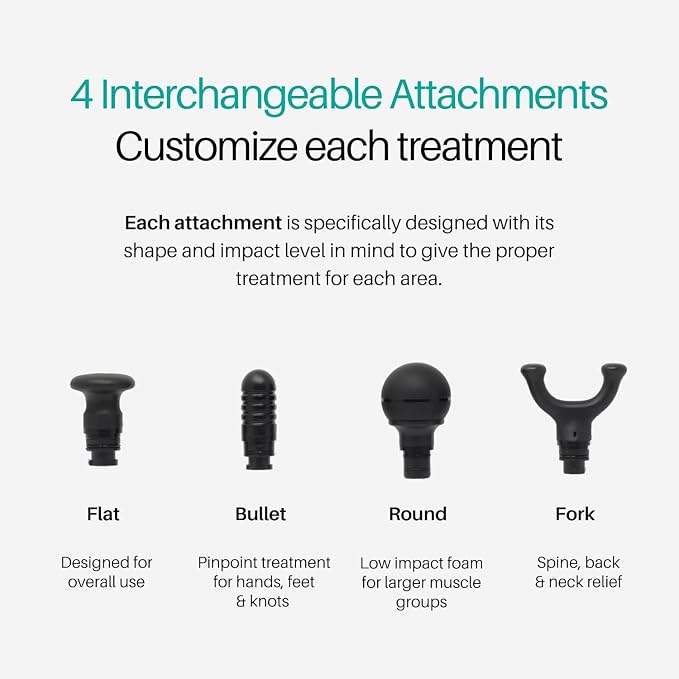 4 Interchangeable Attachments
Customize each treatment

Each attachment is specifically designed with its shape and impact level in mind to give the proper treatment for each area.

Flat

Designed for overall use

Bullet

Pinpoint treatment for hands, feet & knots

Round

Low impact foam for larger muscle groups

Fork

Spine, back & neck relief